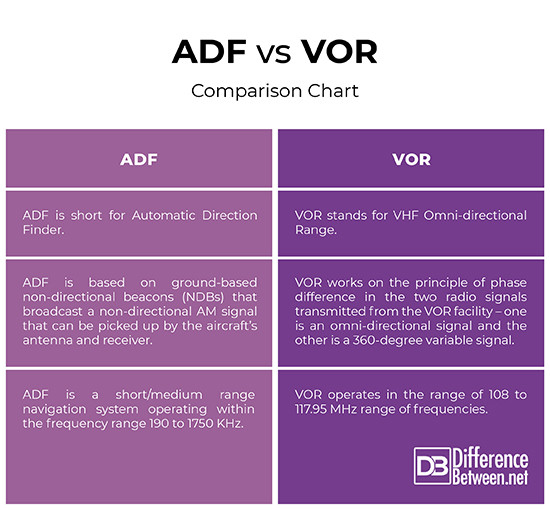 ADF vs VOR

Comparison Chart

| ADF | VOR |
|---|---|
| ADF is short for Automatic Direction Finder. | VOR stands for VHF Omni-directional Range. |
| ADF is based on ground-based non-directional beacons (NDBs) that broadcast a non-directional AM signal that can be picked up by the aircraft's antenna and receiver. | VOR works on the principle of phase difference in the two radio signals transmitted from the VOR facility – one is an omni-directional signal and the other is a 360-degree variable signal. |
| ADF is a short/medium range navigation system operating within the frequency range 190 to 1750 KHz. | VOR operates in the range of 108 to 117.95 MHz range of frequencies. |

DB Difference Between.net